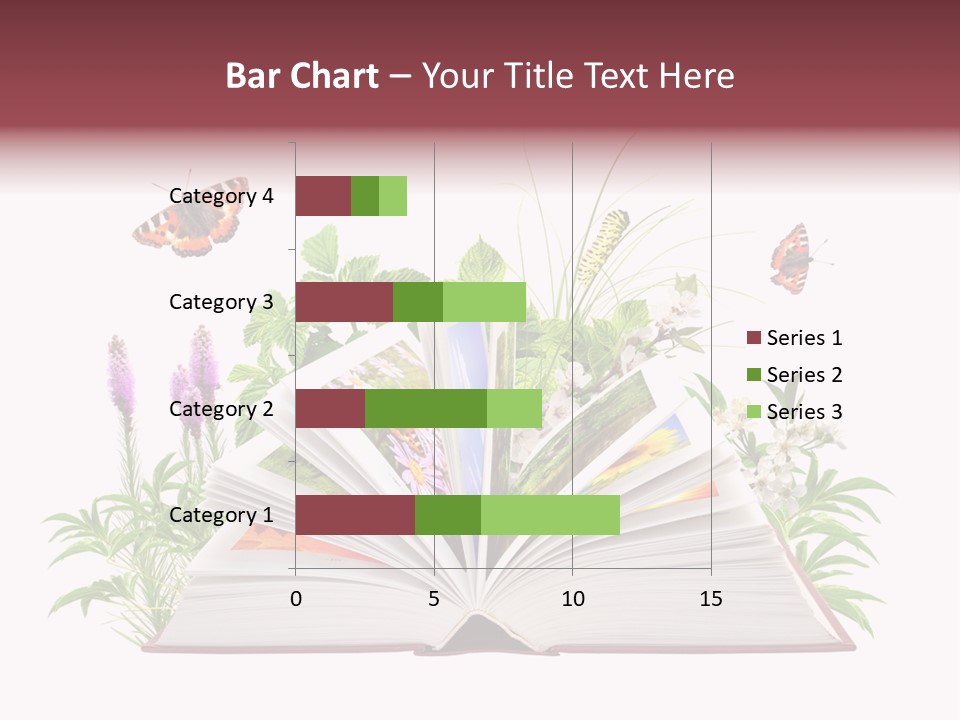 Bar Chart – Your Title Text Here

Category 4
Category 3
Category 2
Category 1

0
5
10
15

Series 1
Series 2
Series 3